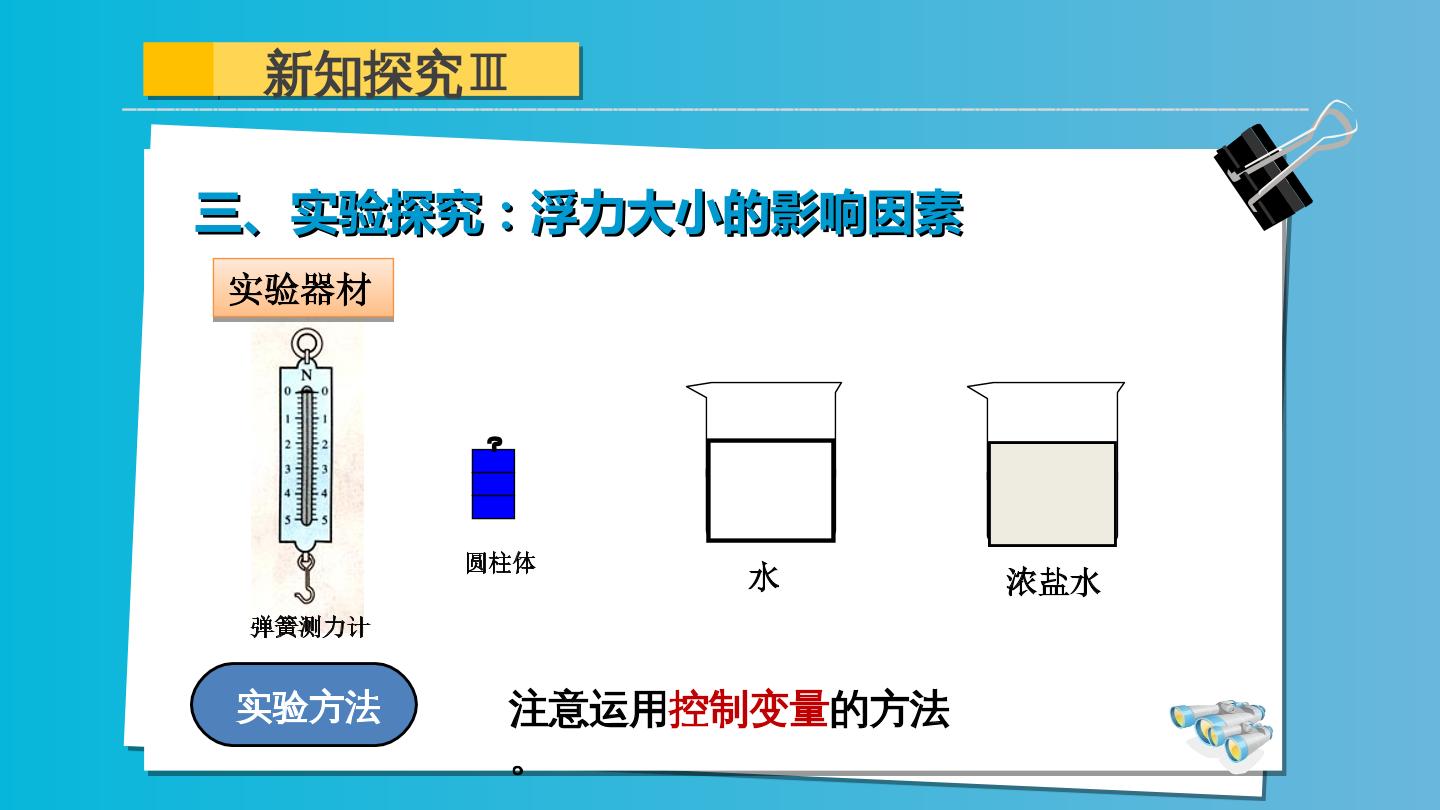 新知探究Ⅲ

三、实验探究：浮力大小的影响因素

实验器材

N
0 0
1 1
2 2
3 3
4 4
5 5

弹簧测力计

圆柱体

水

浓盐水

实验方法

注意运用控制变量的方法。